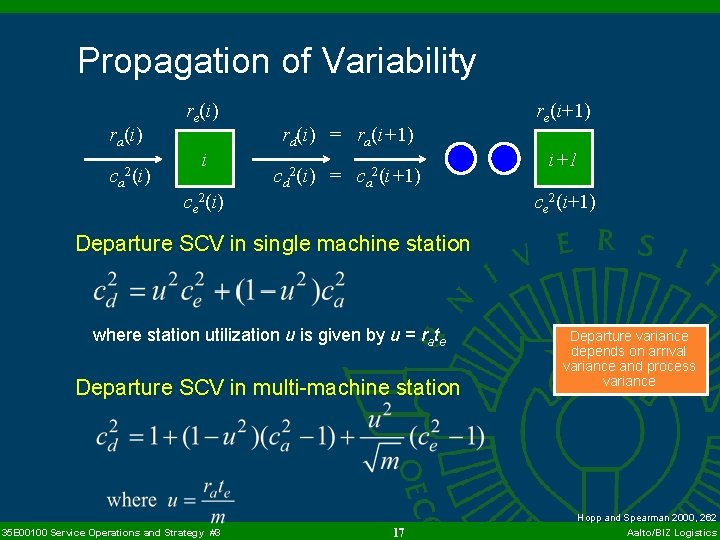 Propagation of Variability

$r_e(i)$

$r_a(i)$

$c_a^2(i)$

$i$

$c_e^2(i)$

$r_d(i) = r_a(i+1)$

$c_d^2(i) = c_a^2(i+1)$

$r_e(i+1)$

$i+1$

$c_e^2(i+1)$

Departure SCV in single machine station

$c_d^2 = u^2 c_e^2 + (1-u^2)c_a^2$

where station utilization $u$ is given by $u = r_a t_e$

Departure variance depends on arrival variance and process variance

Departure SCV in multi-machine station

$c_d^2 = 1 + (1-u^2)(c_a^2 - 1) + \frac{u^2}{\sqrt{m}}(c_e^2 - 1)$

where $u = \frac{r_a t_e}{m}$

Hopp and Spearman 2000, 262

35E00100 Service Operations and Strategy #3

17

Aalto/BIZ Logistics